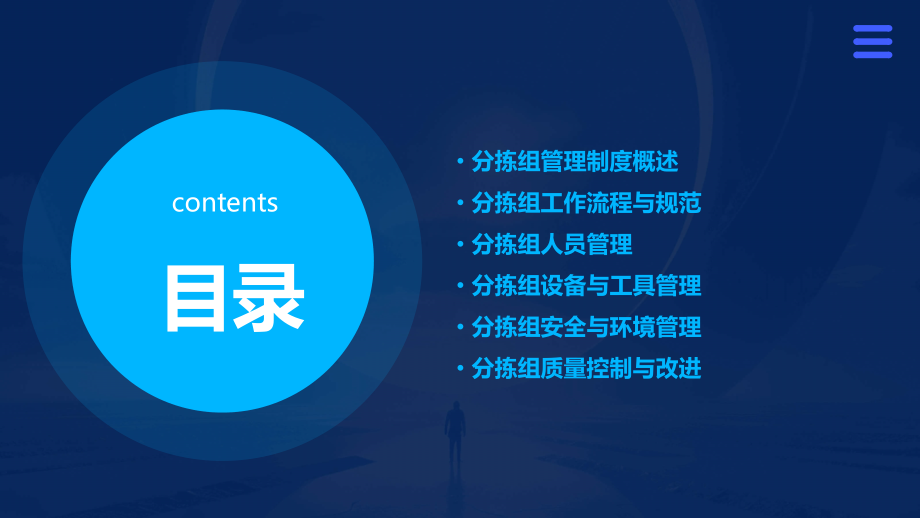 contents

目录

· 分拣组管理制度概述
· 分拣组工作流程与规范
· 分拣组人员管理
· 分拣组设备与工具管理
· 分拣组安全与环境管理
· 分拣组质量控制与改进